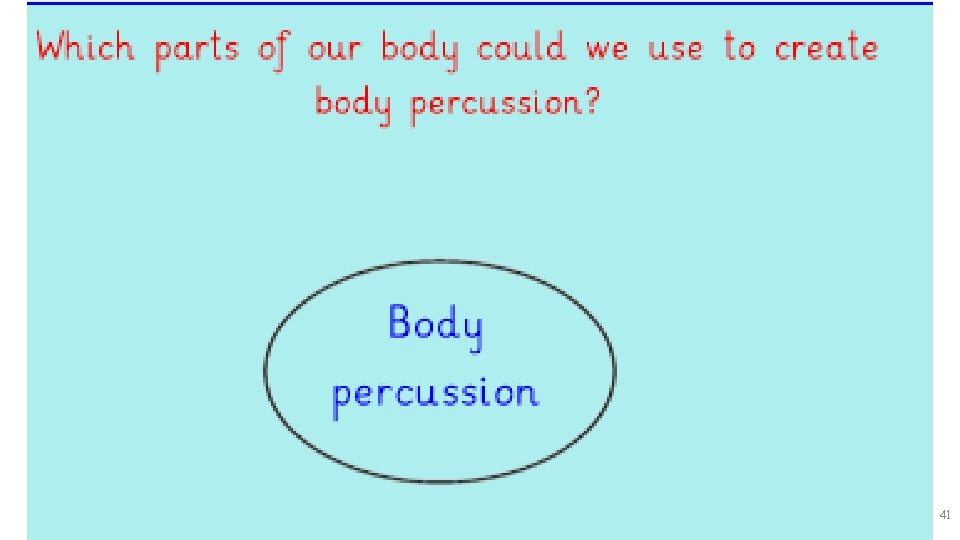 Which parts of our body could we use to create body percussion?

Body
percussion

41